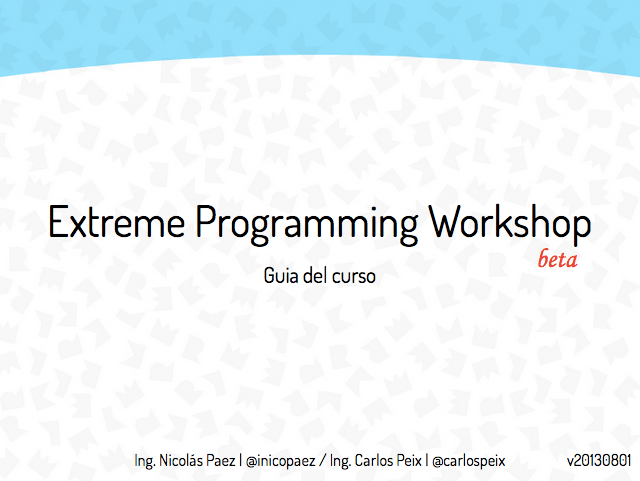 Extreme Programming Workshop
beta

Guia del curso

Ing. Nicolás Paez | @inicopaez / Ing. Carlos Peix | @carlospeix

v20130801